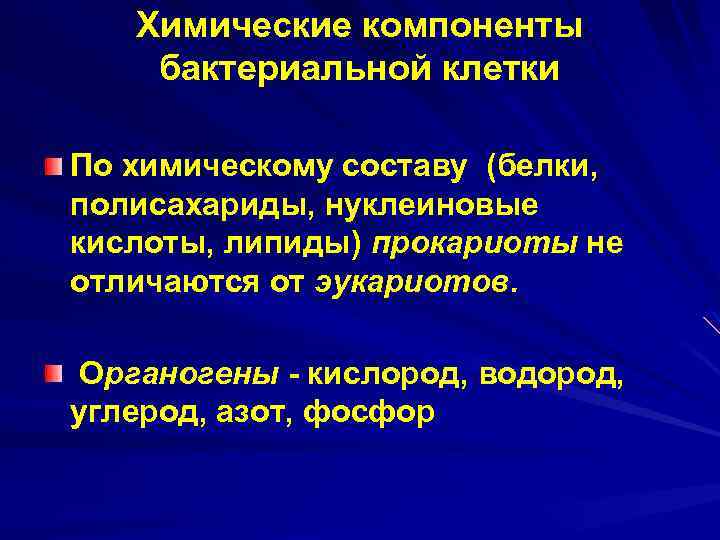 Химические компоненты бактериальной клетки

По химическому составу (белки, полисахариды, нуклеиновые кислоты, липиды) прокариоты не отличаются от эукариотов.

Органогены - кислород, водород, углерод, азот, фосфор